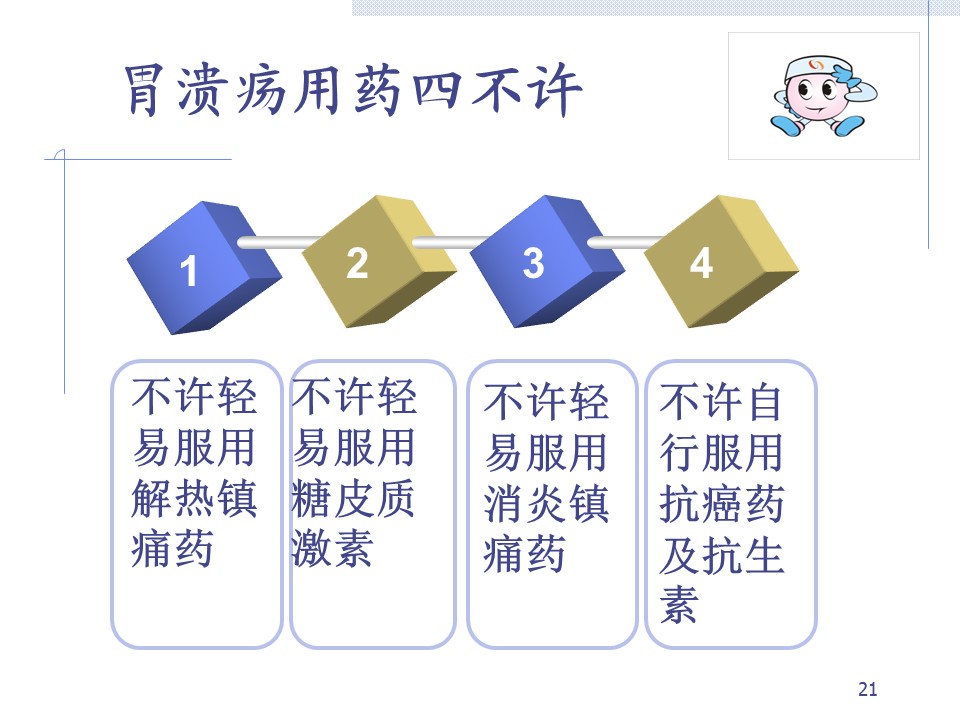 胃溃疡用药四不许

1

2

3

4

不许轻易服用解热镇痛药

不许轻易服用糖皮质激素

不许轻易服用消炎镇痛药

不许自行服用抗癌药及抗生素

21